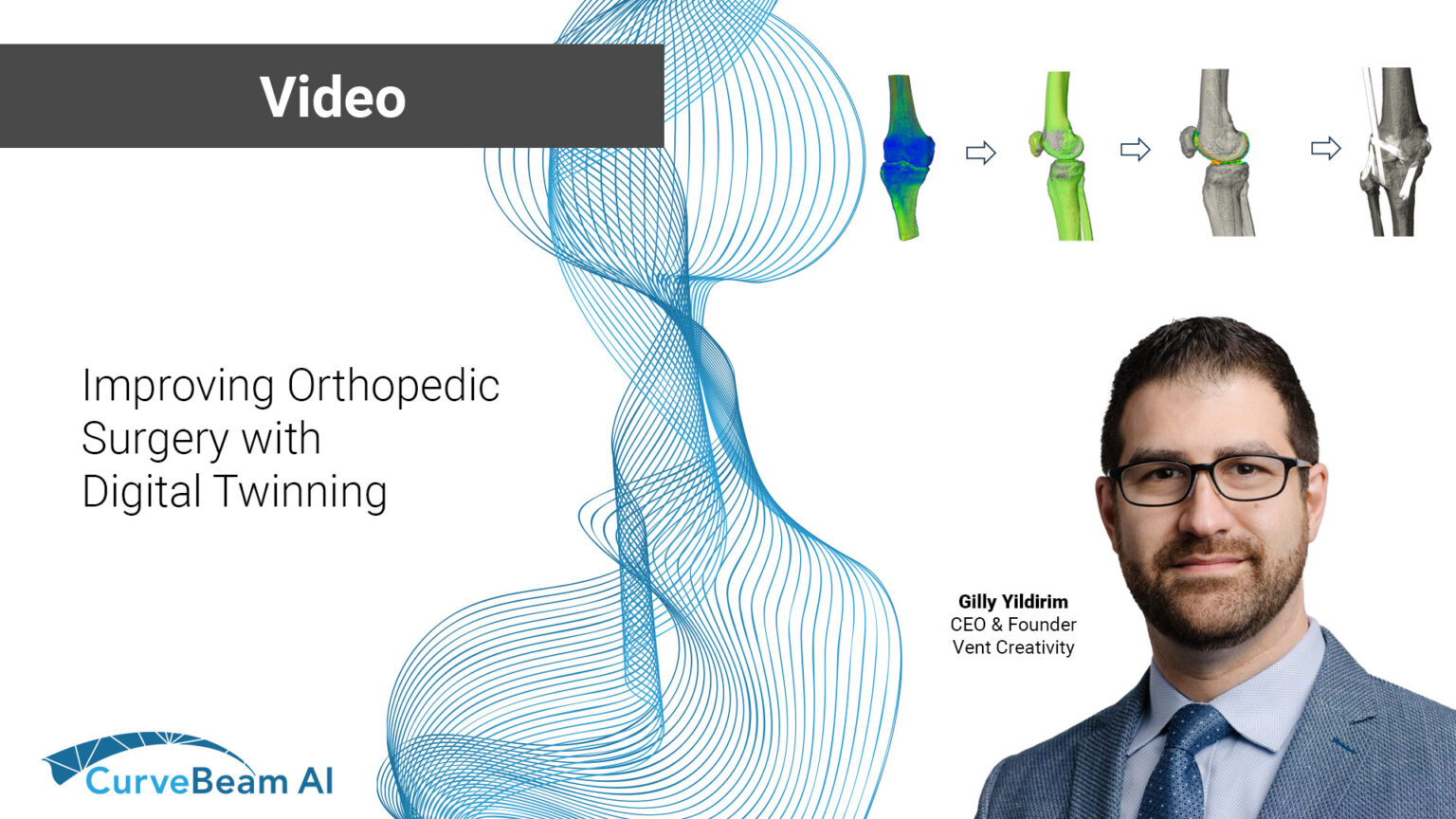 Video

Improving Orthopedic Surgery with Digital Twinning

Gilly Yildirim
CEO & Founder
Vent Creativity

CurveBeam AI